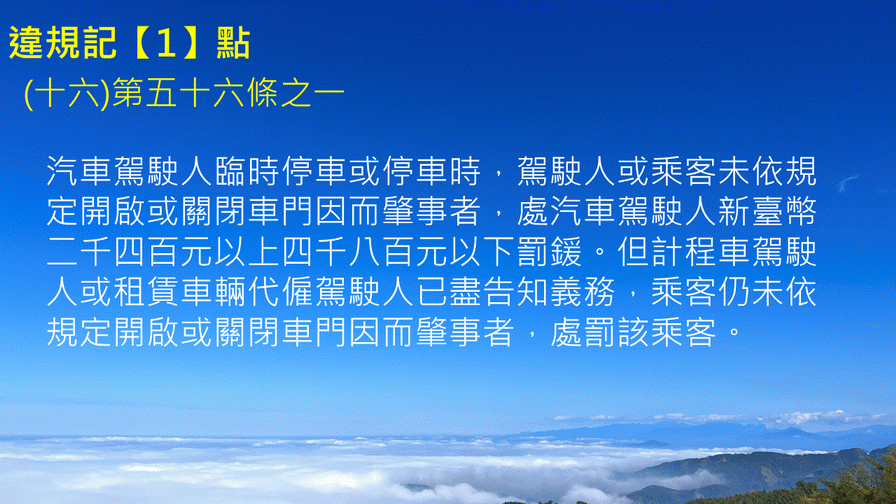 違規記【1】點

(十六)第五十六條之一

汽車駕駛人臨時停車或停車時，駕駛人或乘客未依規定開啟或關閉車門因而肇事者，處汽車駕駛人新臺幣二千四百元以上四千八百元以下罰鍰。但計程車駕駛人或租賃車輛代僱駕駛人已盡告知義務，乘客仍未依規定開啟或關閉車門因而肇事者，處罰該乘客。